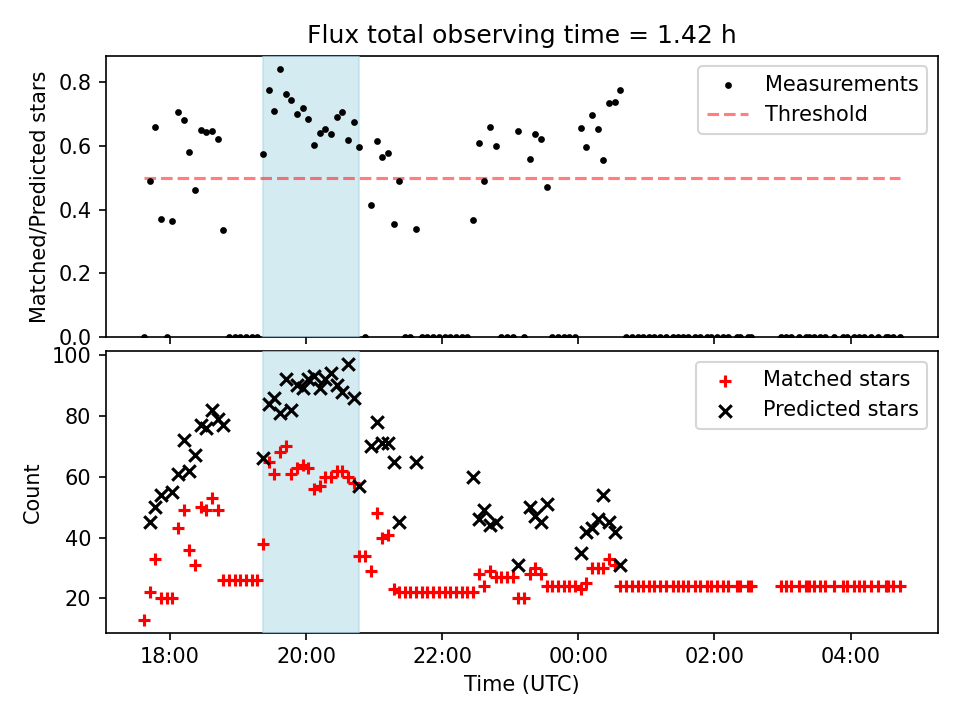 Flux total observing time = 1.42 h

Matched/Predicted stars

0.8
0.6
0.4
0.2
0.0

Measurements
Threshold

Count

100
80
60
40
20

Matched stars
Predicted stars

18:00
20:00
22:00
00:00
02:00
04:00

Time (UTC)